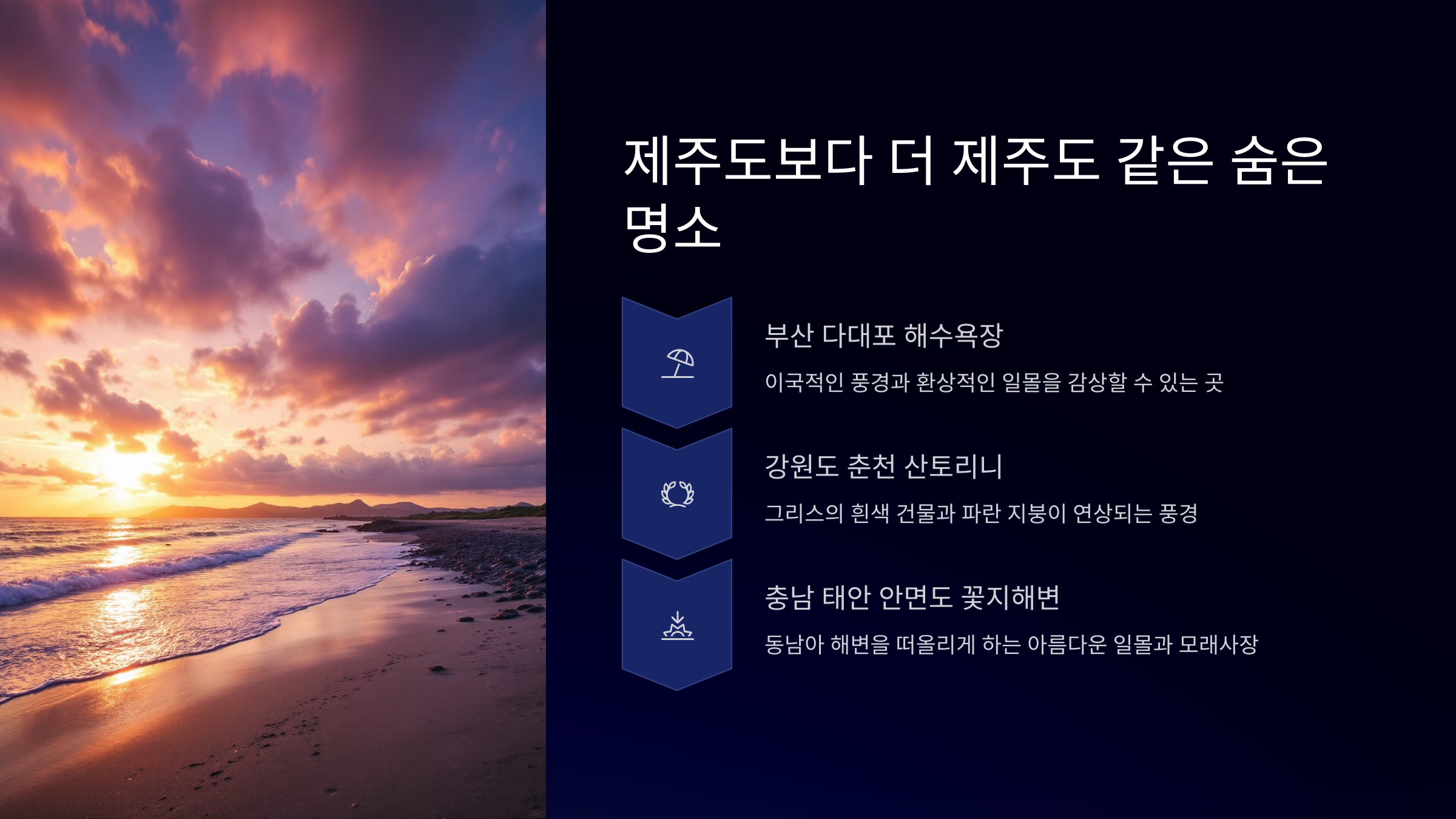 제주도보다 더 제주도 같은 숨은 명소

부산 다대포 해수욕장

이국적인 풍경과 환상적인 일몰을 감상할 수 있는 곳

강원도 춘천 산토리니

그리스의 흰색 건물과 파란 지붕이 연상되는 풍경

충남 태안 안면도 꽃지해변

동남아 해변을 떠올리게 하는 아름다운 일몰과 모래사장